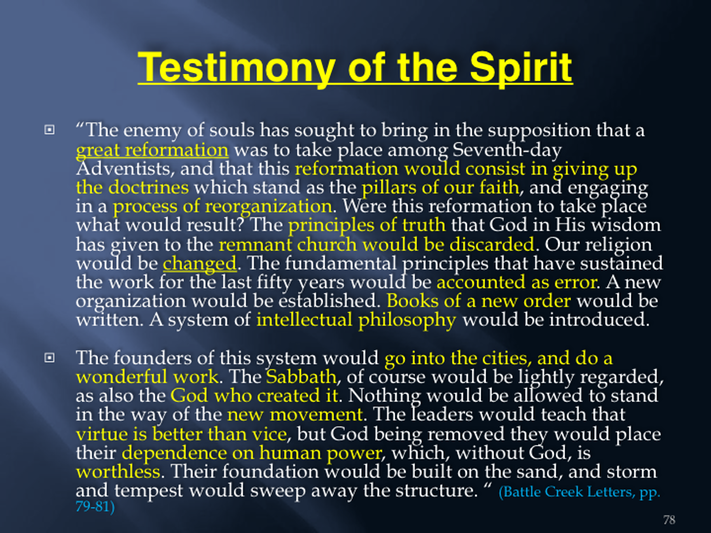 Testimony of the Spirit

“The enemy of souls has sought to bring in the supposition that a great reformation was to take place among Seventh-day Adventists, and that this reformation would consist in giving up the doctrines which stand as the pillars of our faith, and engaging in a process of reorganization. Were this reformation to take place what would result? The principles of truth that God in His wisdom has given to the remnant church would be discarded. Our religion would be changed. The fundamental principles that have sustained the work for the last fifty years would be accounted as error. A new organization would be established. Books of a new order would be written. A system of intellectual philosophy would be introduced.

The founders of this system would go into the cities, and do a wonderful work. The Sabbath, of course would be lightly regarded, as also the God who created it. Nothing would be allowed to stand in the way of the new movement. The leaders would teach that virtue is better than vice, but God being removed they would place their dependence on human power, which, without God, is worthless. Their foundation would be built on the sand, and storm and tempest would sweep away the structure. “ (Battle Creek Letters, pp. 79-81)

78